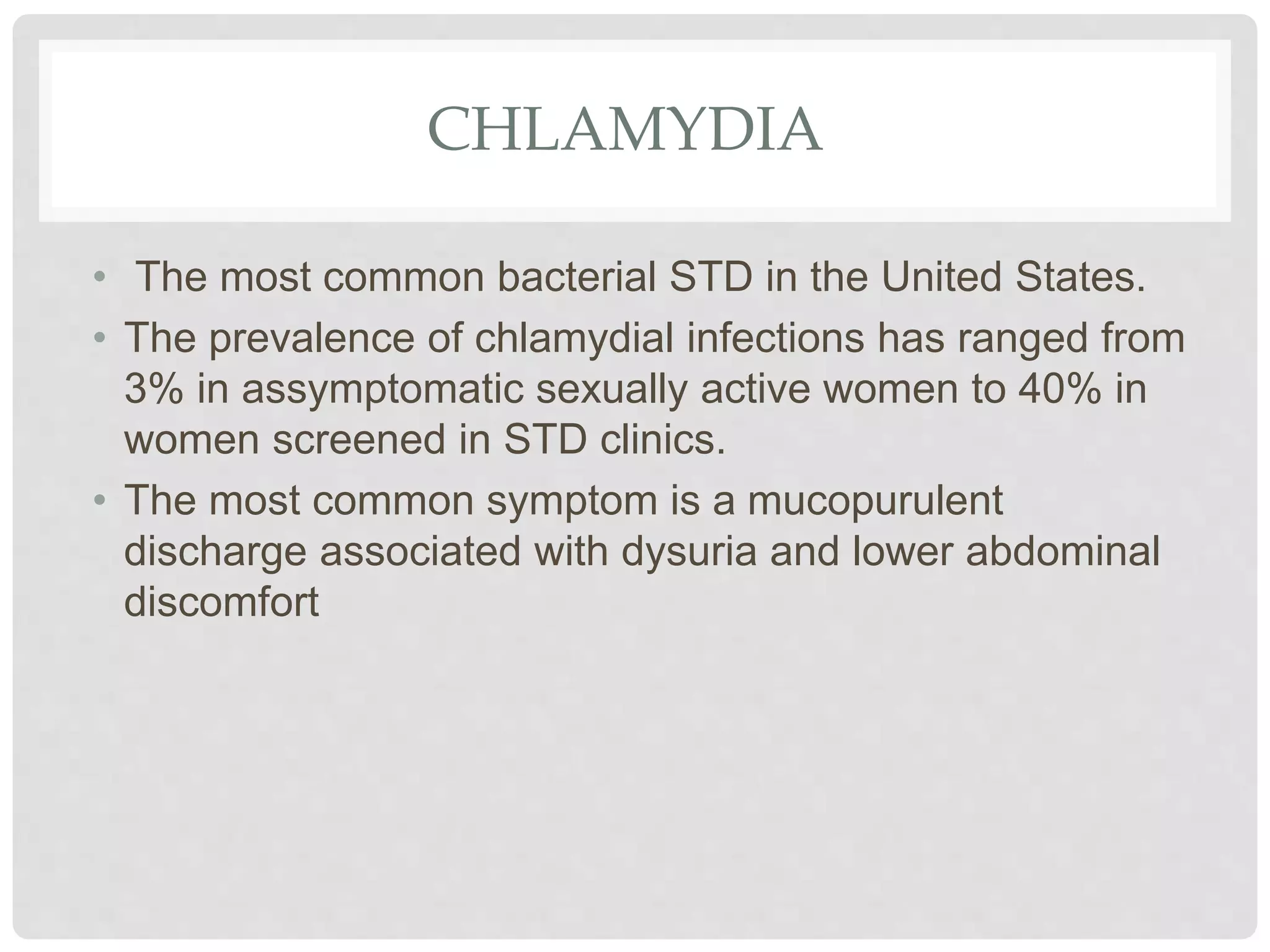 CHLAMYDIA

• The most common bacterial STD in the United States.
• The prevalence of chlamydial infections has ranged from 3% in assymptomatic sexually active women to 40% in women screened in STD clinics.
• The most common symptom is a mucopurulent discharge associated with dysuria and lower abdominal discomfort